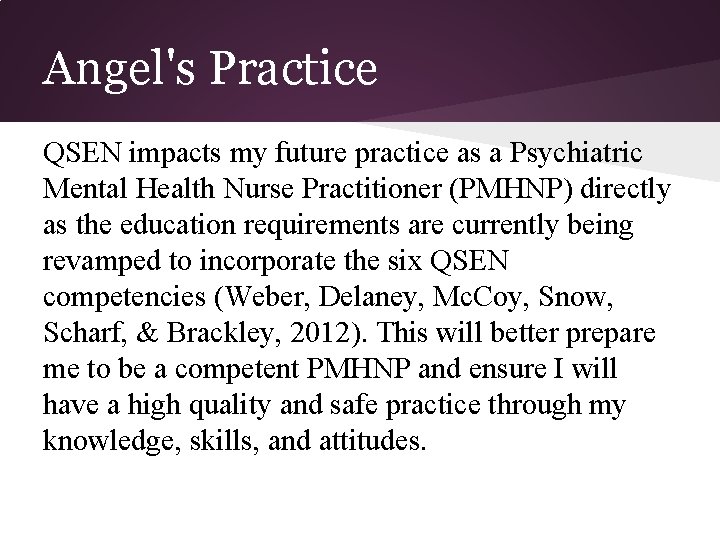 Angel's Practice

QSEN impacts my future practice as a Psychiatric Mental Health Nurse Practitioner (PMHNP) directly as the education requirements are currently being revamped to incorporate the six QSEN competencies (Weber, Delaney, McCoy, Snow, Scharf, & Brackley, 2012). This will better prepare me to be a competent PMHNP and ensure I will have a high quality and safe practice through my knowledge, skills, and attitudes.